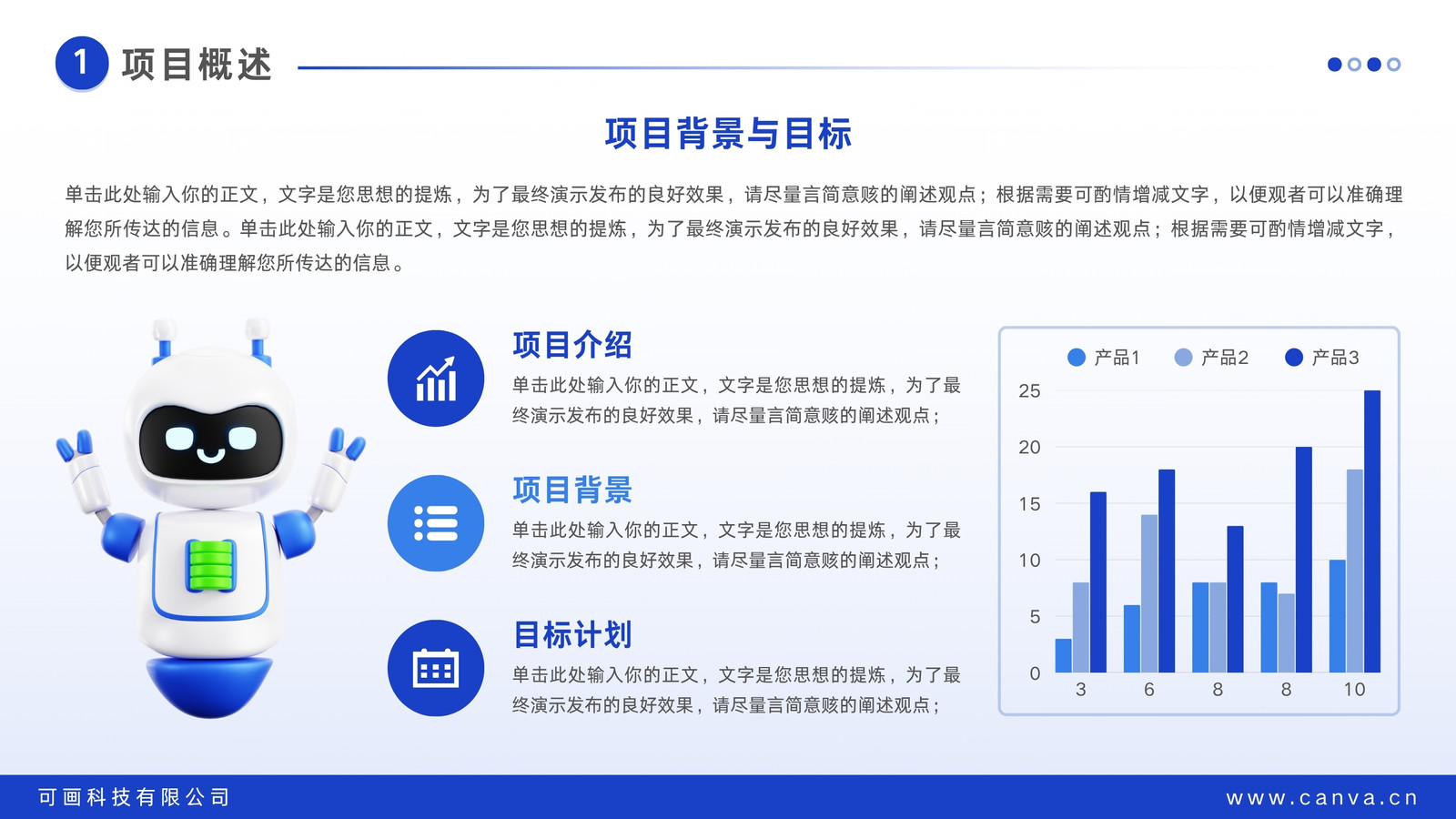 1 项目概述

项目背景与目标

单击此处输入你的正文，文字是您思想的提炼，为了最终演示发布的良好效果，请尽量言简意赅的阐述观点；根据需要可酌情增减文字，以便观者可以准确理解您所传达的信息。单击此处输入你的正文，文字是您思想的提炼，为了最终演示发布的良好效果，请尽量言简意赅的阐述观点；根据需要可酌情增减文字，以便观者可以准确理解您所传达的信息。

项目介绍

单击此处输入你的正文，文字是您思想的提炼，为了最终演示发布的良好效果，请尽量言简意赅的阐述观点；

项目背景

单击此处输入你的正文，文字是您思想的提炼，为了最终演示发布的良好效果，请尽量言简意赅的阐述观点；

目标计划

单击此处输入你的正文，文字是您思想的提炼，为了最终演示发布的良好效果，请尽量言简意赅的阐述观点；

产品1 产品2 产品3

25
20
15
10
5
0

3 6 8 8 10

可画科技有限公司

www.canva.cn